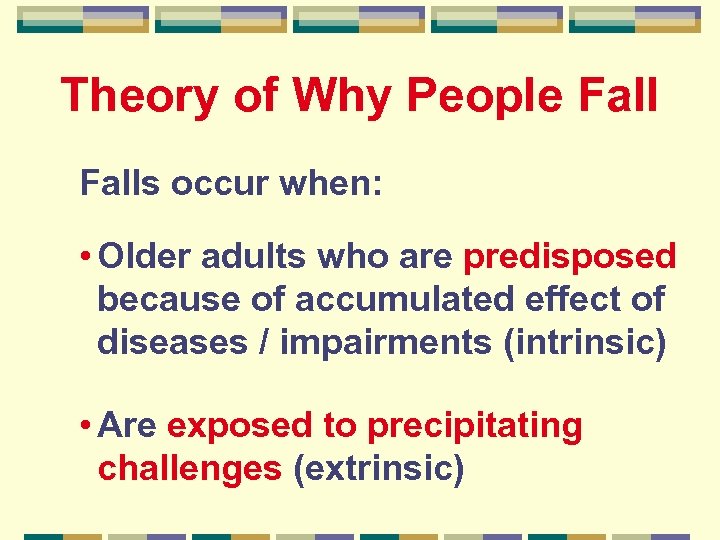 Theory of Why People Fall

Falls occur when:

• Older adults who are predisposed because of accumulated effect of diseases / impairments (intrinsic)

• Are exposed to precipitating challenges (extrinsic)